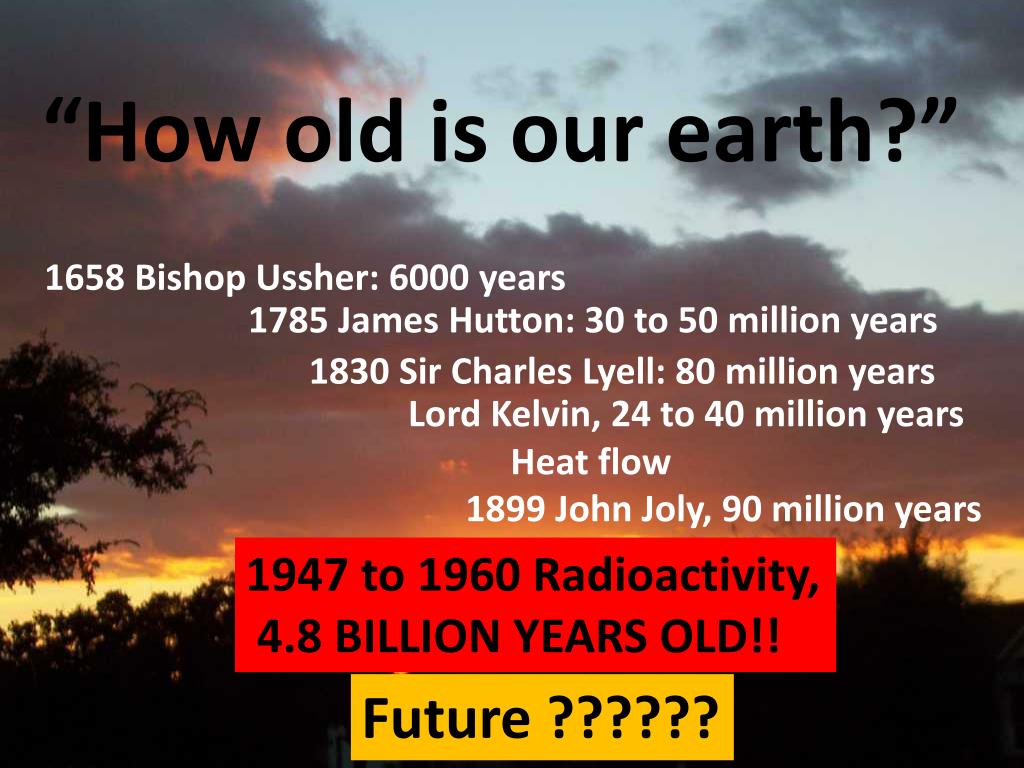 “How old is our earth?”

1658 Bishop Ussher: 6000 years

1785 James Hutton: 30 to 50 million years

1830 Sir Charles Lyell: 80 million years

Lord Kelvin, 24 to 40 million years

Heat flow

1899 John Joly, 90 million years

1947 to 1960 Radioactivity, 4.8 BILLION YEARS OLD!!

Future ??????